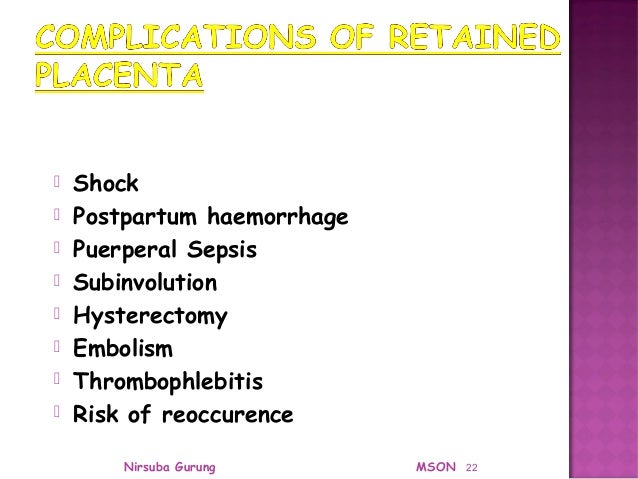 COMPLICATIONS OF RETAINED PLACENTA

Shock
Postpartum haemorrhage
Puerperal Sepsis
Subinvolution
Hysterectomy
Embolism
Thrombophlebitis
Risk of reoccurence

Nirsuba Gurung MSON 22